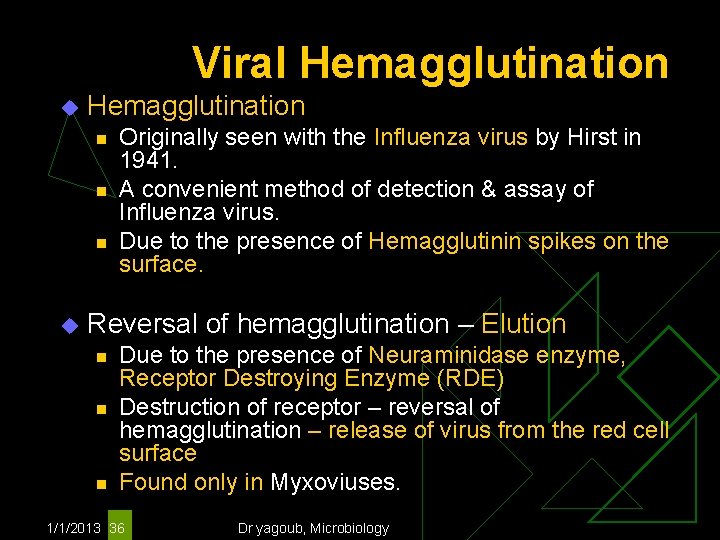 Viral Hemagglutination

Hemagglutination

Originally seen with the Influenza virus by Hirst in 1941.

A convenient method of detection & assay of Influenza virus.

Due to the presence of Hemagglutinin spikes on the surface.

Reversal of hemagglutination – Elution

Due to the presence of Neuraminidase enzyme, Receptor Destroying Enzyme (RDE)

Destruction of receptor – reversal of hemagglutination – release of virus from the red cell surface

Found only in Myxoviuses.

1/1/2013 36 Dr yagoub, Microbiology